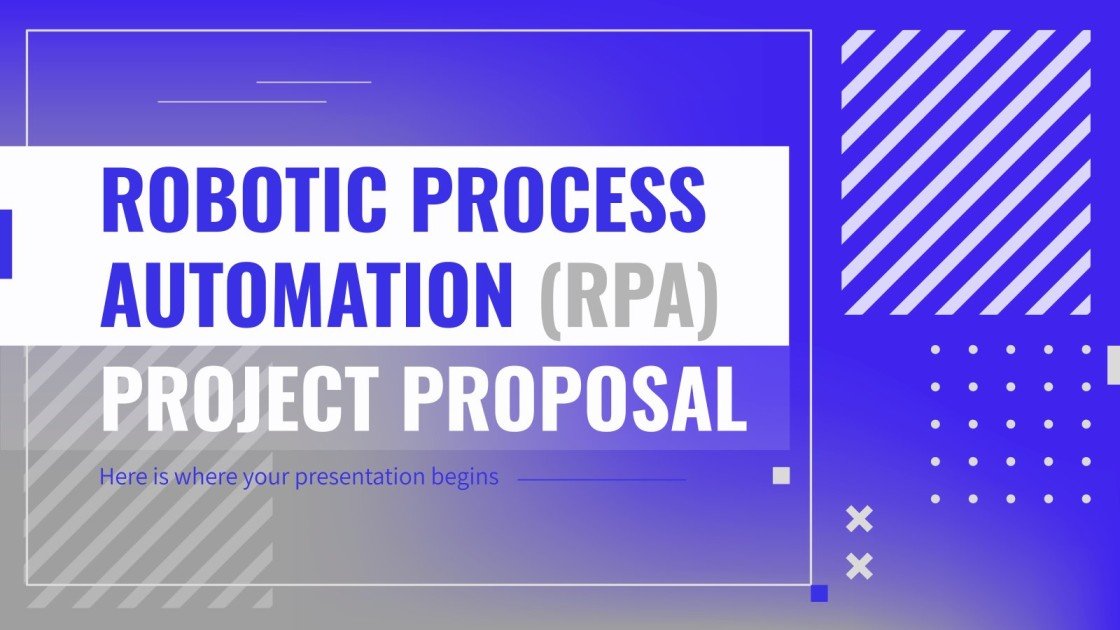 ROBOTIC PROCESS AUTOMATION (RPA) PROJECT PROPOSAL

Here is where your presentation begins